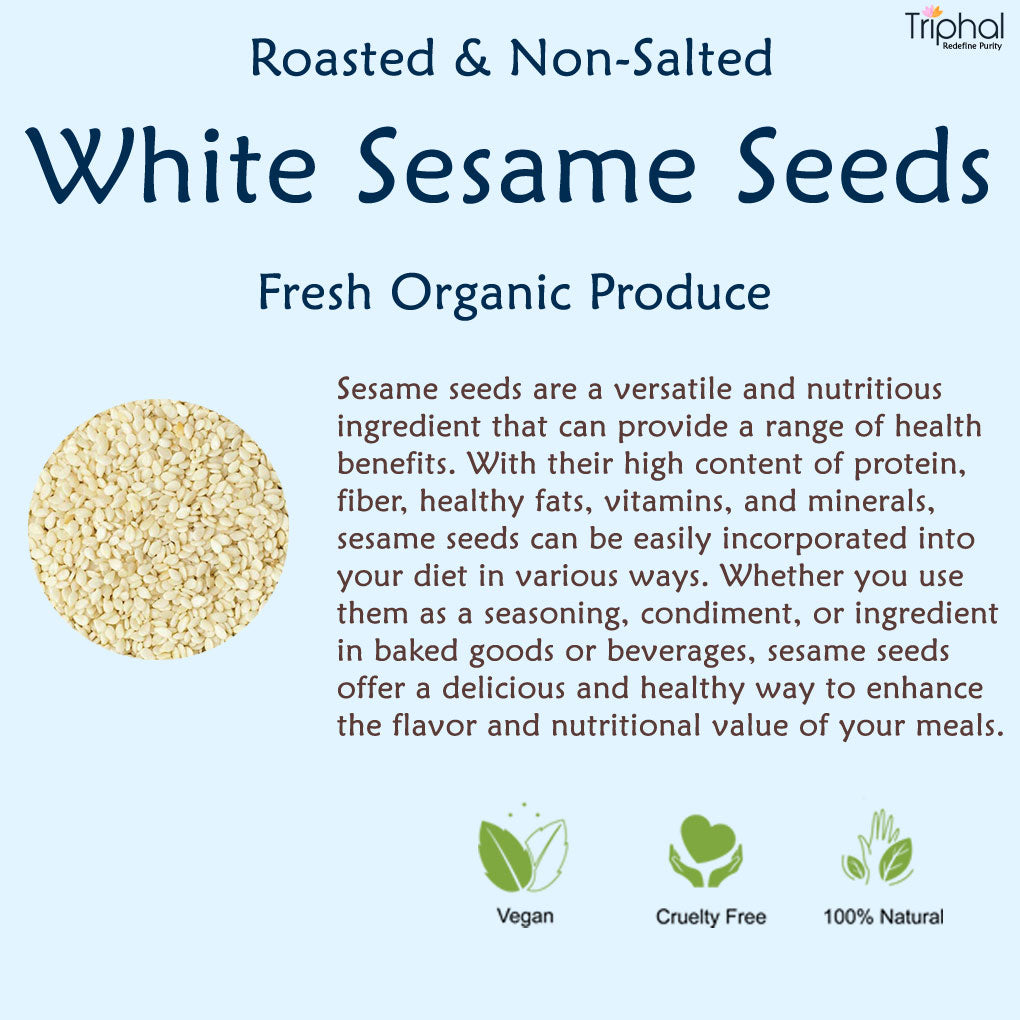 Triphal
Redefine Purity

Roasted & Non-Salted

White Sesame Seeds

Fresh Organic Produce

Sesame seeds are a versatile and nutritious ingredient that can provide a range of health benefits. With their high content of protein, fiber, healthy fats, vitamins, and minerals, sesame seeds can be easily incorporated into your diet in various ways. Whether you use them as a seasoning, condiment, or ingredient in baked goods or beverages, sesame seeds offer a delicious and healthy way to enhance the flavor and nutritional value of your meals.

Vegan

Cruelty Free

100% Natural